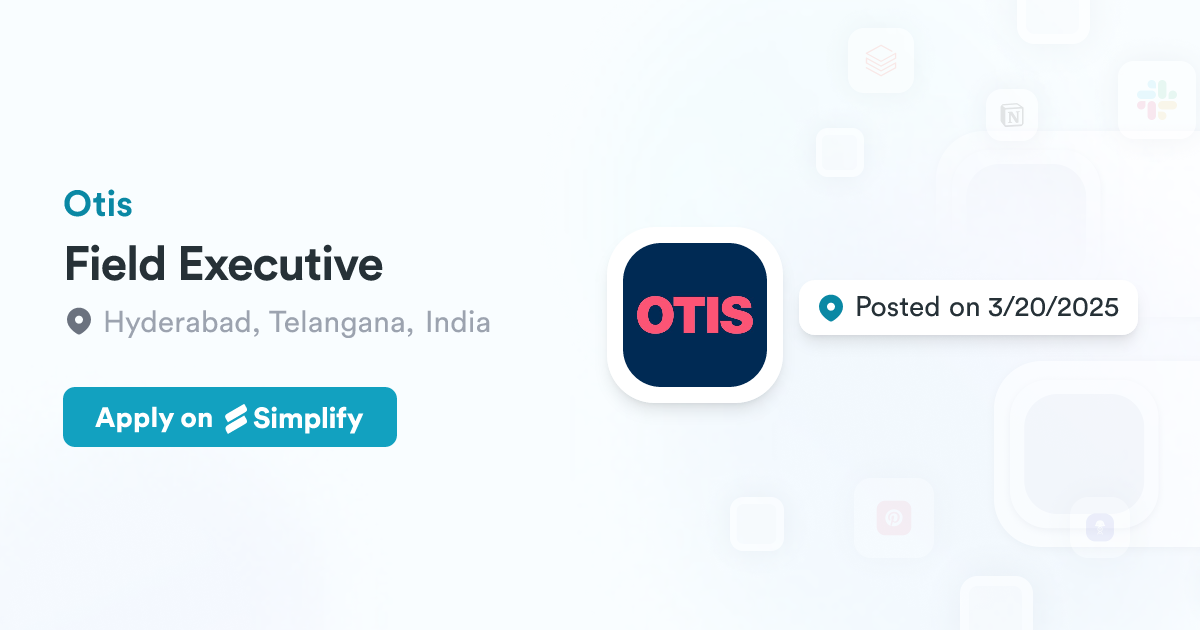 Otis

Field Executive

Hyderabad, Telangana, India

Apply on Simplify

OTIS

Posted on 3/20/2025